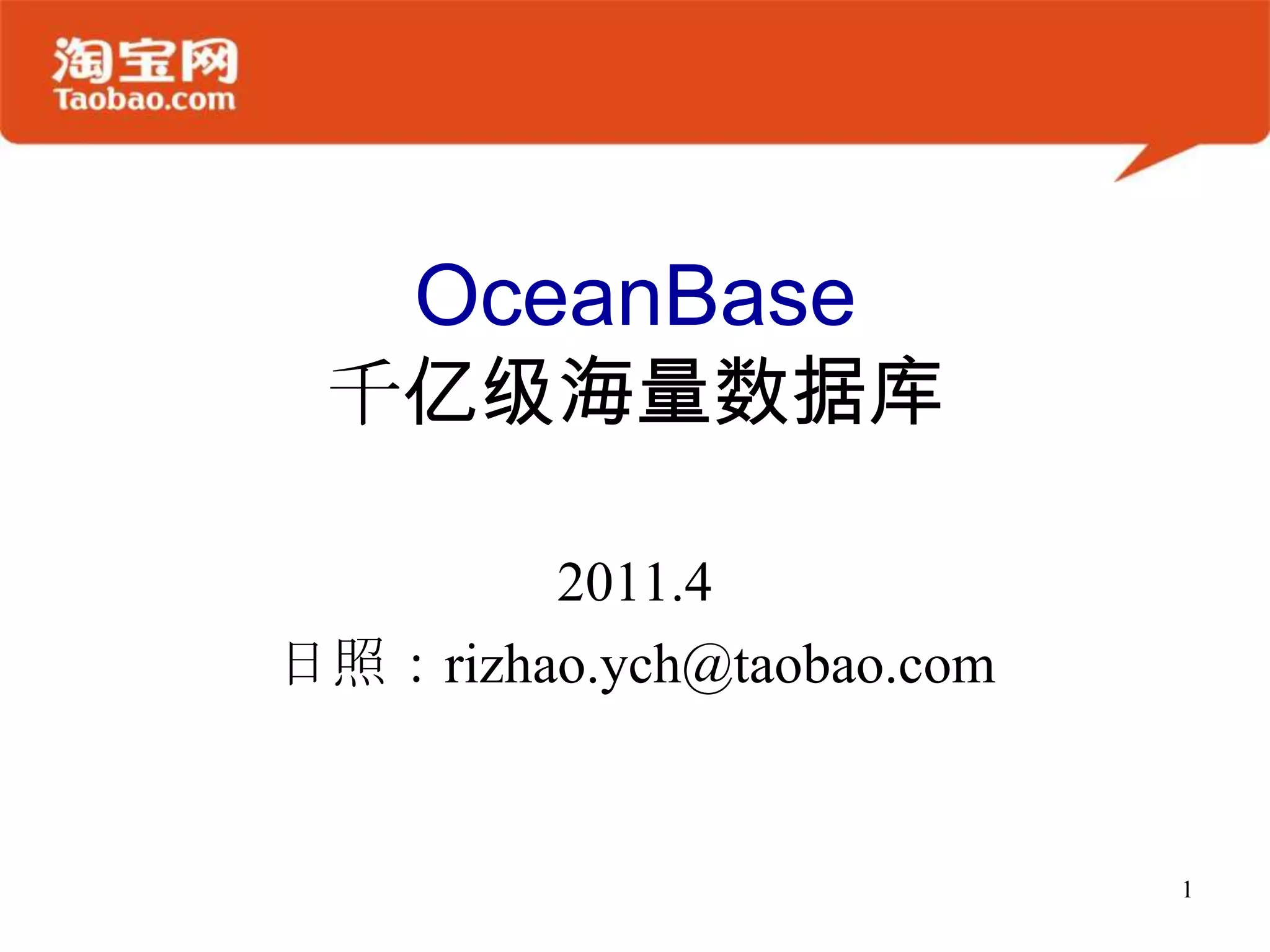 淘宝网
Taobao.com

OceanBase
千亿级海量数据库

2011.4
日照：rizhao.ych@taobao.com

1